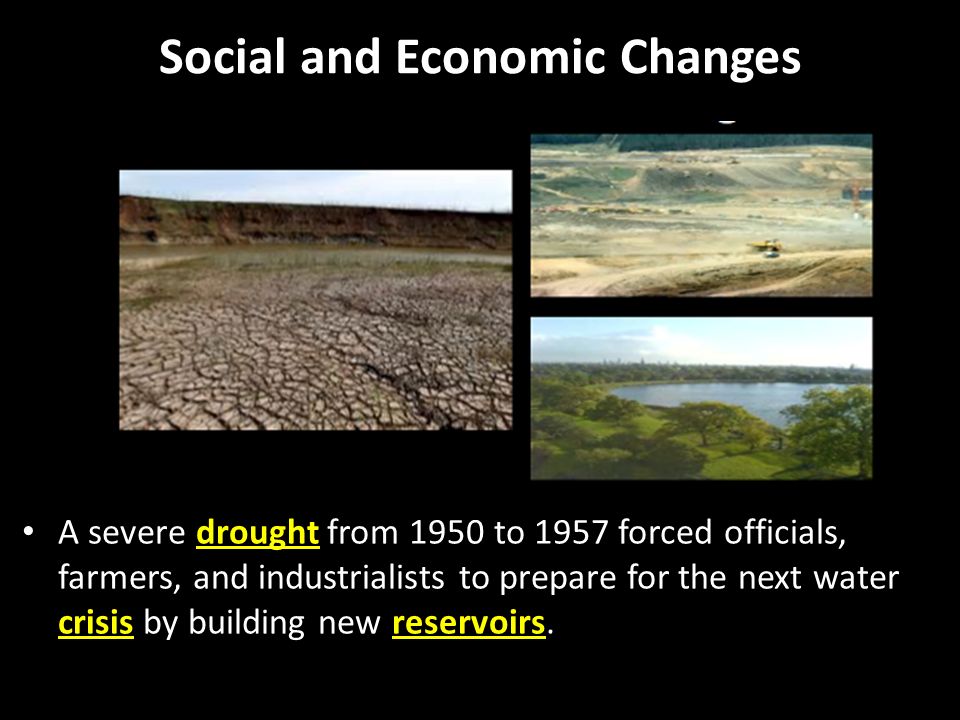 Social and Economic Changes

• A severe drought from 1950 to 1957 forced officials, farmers, and industrialists to prepare for the next water crisis by building new reservoirs.